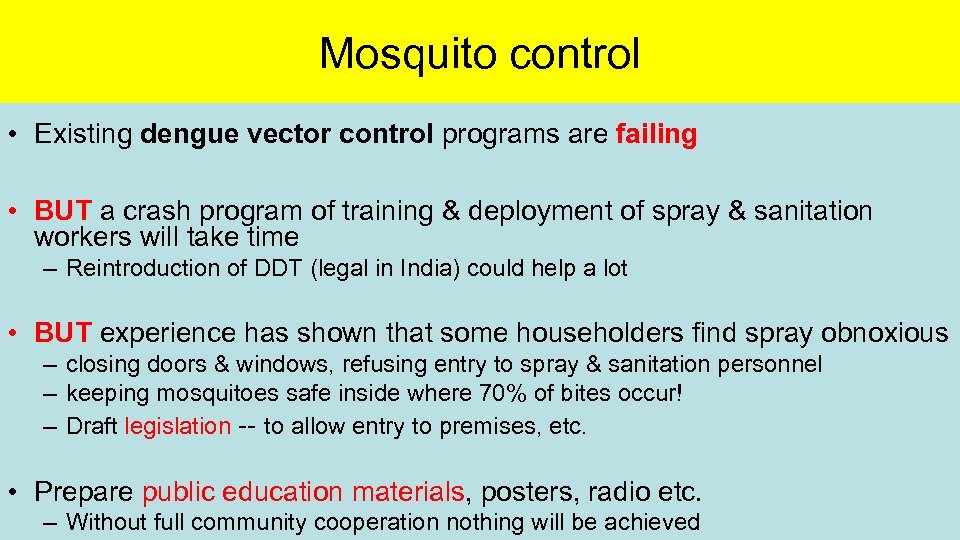 Mosquito control

• Existing dengue vector control programs are failing

• BUT a crash program of training & deployment of spray & sanitation workers will take time
– Reintroduction of DDT (legal in India) could help a lot

• BUT experience has shown that some householders find spray obnoxious
– closing doors & windows, refusing entry to spray & sanitation personnel
– keeping mosquitoes safe inside where 70% of bites occur!
– Draft legislation -- to allow entry to premises, etc.

• Prepare public education materials, posters, radio etc.
– Without full community cooperation nothing will be achieved